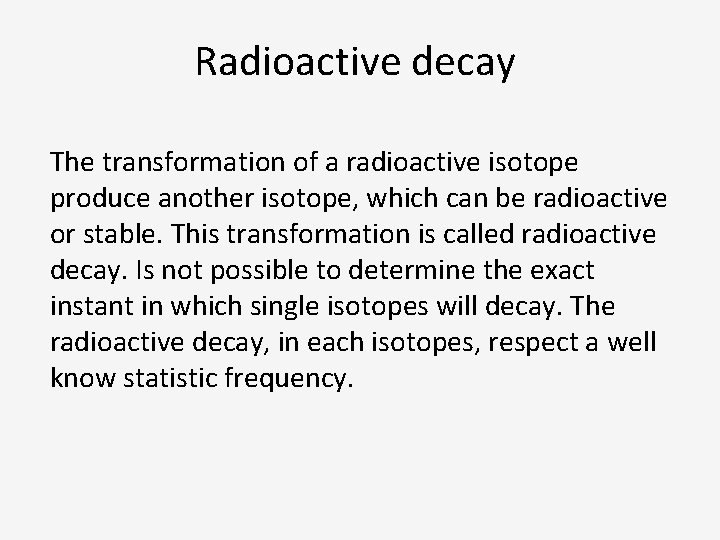 Radioactive decay

The transformation of a radioactive isotope produce another isotope, which can be radioactive or stable. This transformation is called radioactive decay. Is not possible to determine the exact instant in which single isotopes will decay. The radioactive decay, in each isotopes, respect a well know statistic frequency.